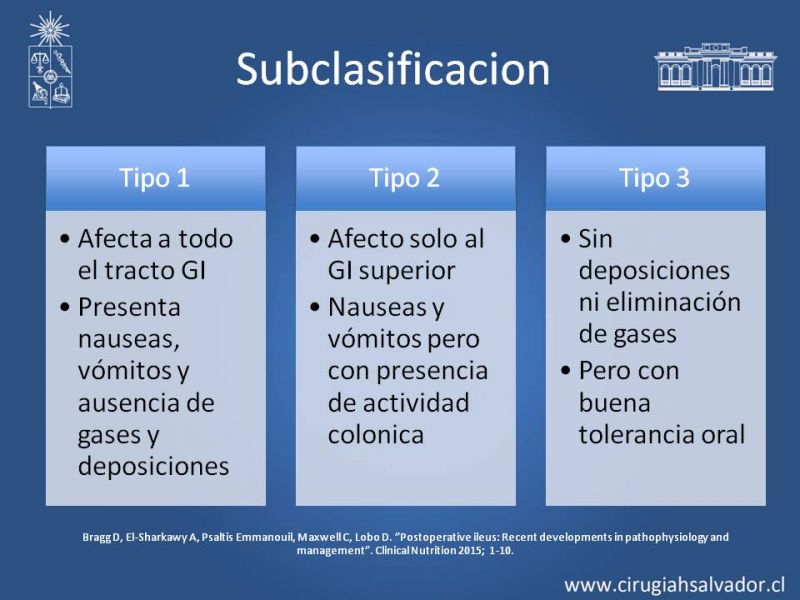 Subclasificacion

Tipo 1

• Afecta a todo el tracto GI
• Presenta nauseas, vómitos y ausencia de gases y deposiciones

Tipo 2

• Afecto solo al GI superior
• Nauseas y vómitos pero con presencia de actividad colonica

Tipo 3

• Sin deposiciones ni eliminación de gases
• Pero con buena tolerancia oral

Bragg D, El-Sharkawy A, Psaltis Emmanouil, Maxwell C, Lobo D. "Postoperative ileus: Recent developments in pathophysiology and management". Clinical Nutrition 2015; 1-10.

www.cirugiahsalvador.cl